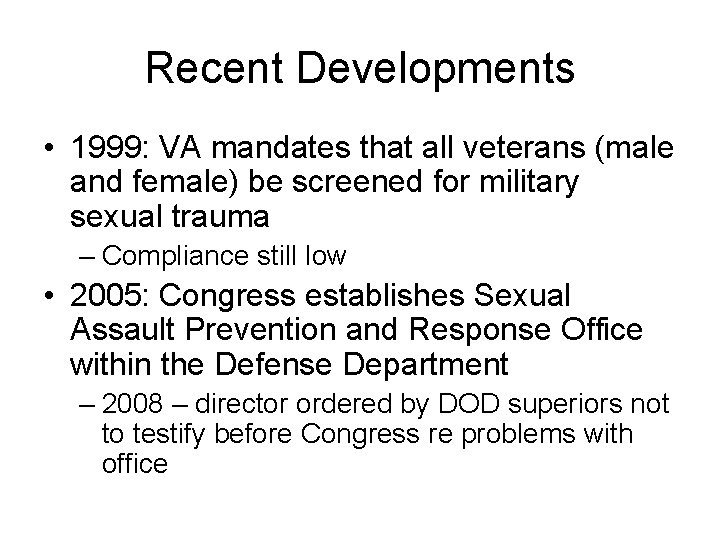 Recent Developments

• 1999: VA mandates that all veterans (male and female) be screened for military sexual trauma

– Compliance still low

• 2005: Congress establishes Sexual Assault Prevention and Response Office within the Defense Department

– 2008 – director ordered by DOD superiors not to testify before Congress re problems with office